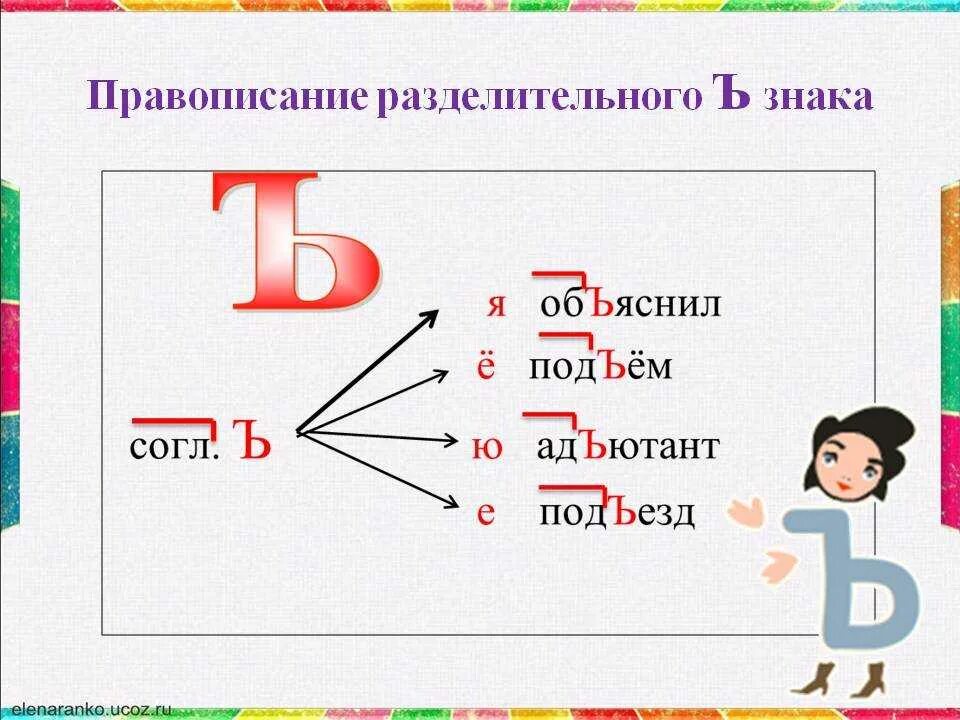 Правописание разделительного Ъ знака

Ъ

согл. Ъ

я объяснил
ё подъём
ю адъютант
е подъезд

Ъ

elenaranko.ucoz.ru